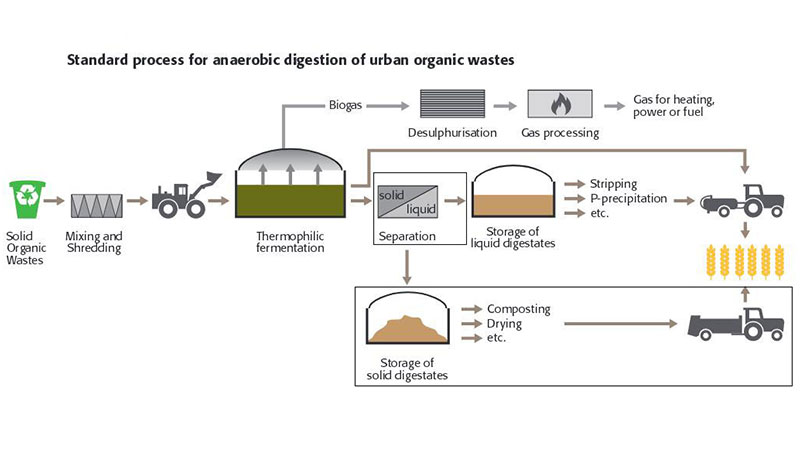 Standard process for anaerobic digestion of urban organic wastes

Biogas

Desulphurisation

Gas processing

Gas for heating, power or fuel

Solid Organic Wastes

Mixing and Shredding

Thermophilic fermentation

solid

liquid

Separation

Storage of liquid digestates

Stripping

P-precipitation

etc.

Storage of solid digestates

Composting

Drying

etc.